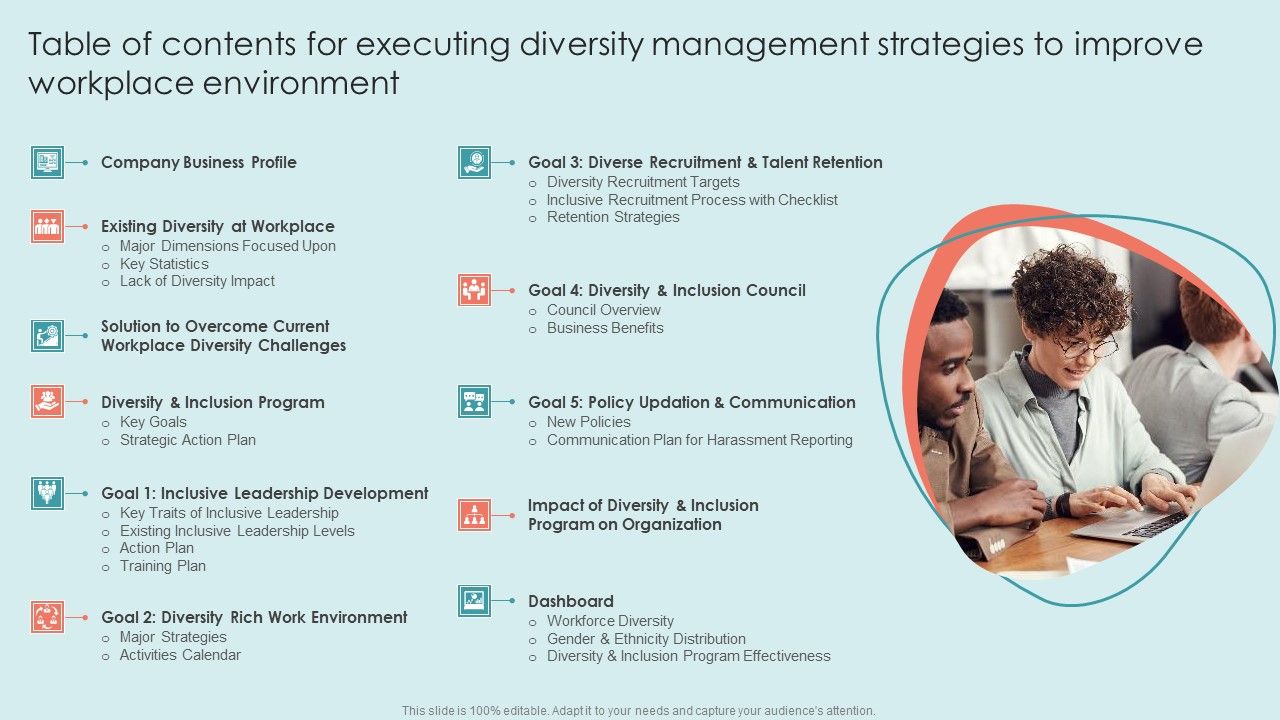 Table of contents for executing diversity management strategies to improve workplace environment

Company Business Profile

Existing Diversity at Workplace
o Major Dimensions Focused Upon
o Key Statistics
o Lack of Diversity Impact

Solution to Overcome Current Workplace Diversity Challenges

Diversity & Inclusion Program
o Key Goals
o Strategic Action Plan

Goal 1: Inclusive Leadership Development
o Key Traits of Inclusive Leadership
o Existing Inclusive Leadership Levels
o Action Plan
o Training Plan

Goal 2: Diversity Rich Work Environment
o Major Strategies
o Activities Calendar

Goal 3: Diverse Recruitment & Talent Retention
o Diversity Recruitment Targets
o Inclusive Recruitment Process with Checklist
o Retention Strategies

Goal 4: Diversity & Inclusion Council
o Council Overview
o Business Benefits

Goal 5: Policy Updation & Communication
o New Policies
o Communication Plan for Harassment Reporting

Impact of Diversity & Inclusion Program on Organization

Dashboard
o Workforce Diversity
o Gender & Ethnicity Distribution
o Diversity & Inclusion Program Effectiveness

This slide is 100% editable. Adapt it to your needs and capture your audience's attention.